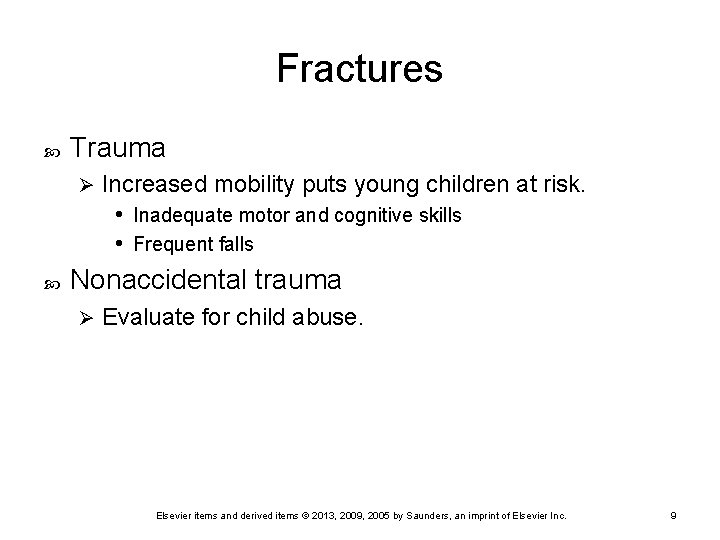 Fractures

Trauma

Increased mobility puts young children at risk.

Inadequate motor and cognitive skills

Frequent falls

Nonaccidental trauma

Evaluate for child abuse.

Elsevier items and derived items © 2013, 2009, 2005 by Saunders, an imprint of Elsevier Inc.

9